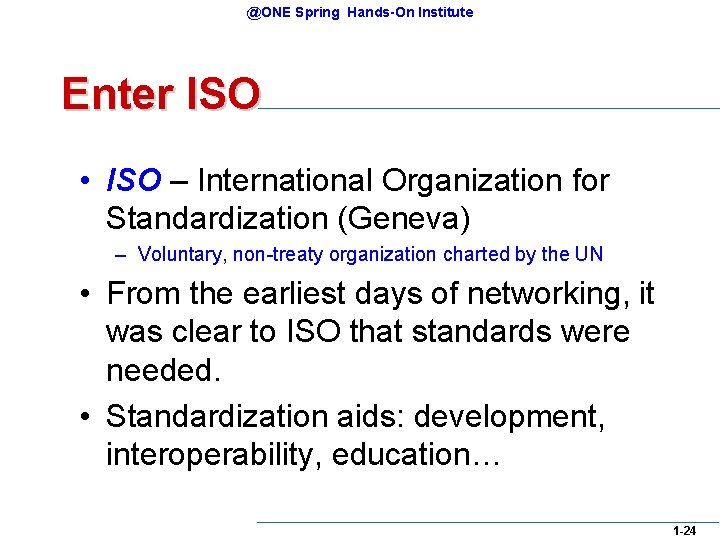 @ONE Spring Hands-On Institute

Enter ISO

• ISO – International Organization for Standardization (Geneva)
  – Voluntary, non-treaty organization charted by the UN

• From the earliest days of networking, it was clear to ISO that standards were needed.

• Standardization aids: development, interoperability, education…

1-24